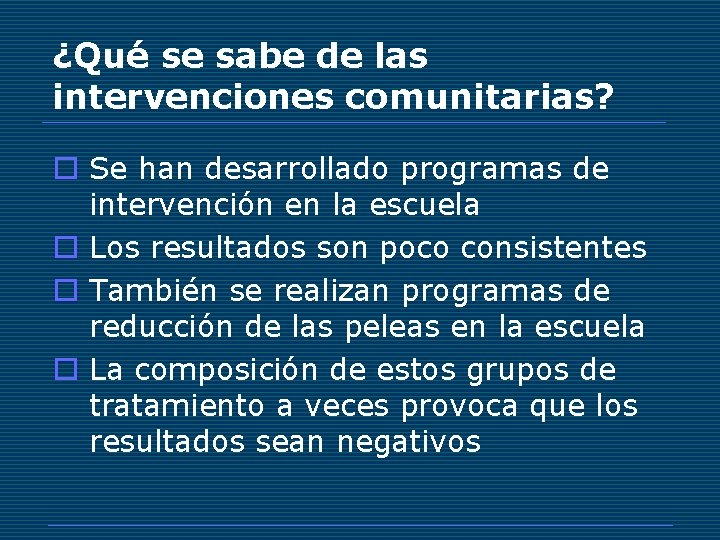 ¿Qué se sabe de las intervenciones comunitarias?

Se han desarrollado programas de intervención en la escuela

Los resultados son poco consistentes

También se realizan programas de reducción de las peleas en la escuela

La composición de estos grupos de tratamiento a veces provoca que los resultados sean negativos